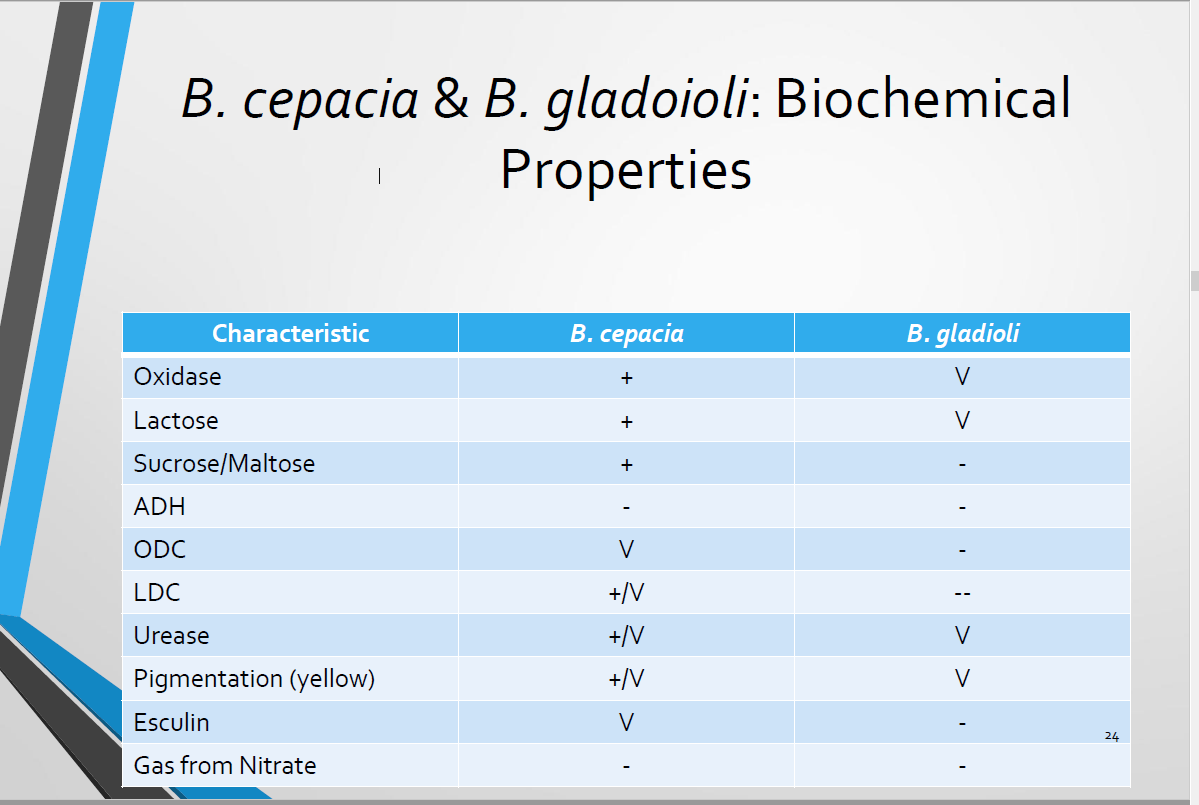 B. cepacia & B. gladoioli: Biochemical Properties

| Characteristic | B. cepacia | B. gladioli |
|---|---|---|
| Oxidase | + | V |
| Lactose | + | V |
| Sucrose/Maltose | + | - |
| ADH | - | - |
| ODC | V | - |
| LDC | +/V | -- |
| Urease | +/V | V |
| Pigmentation (yellow) | +/V | V |
| Esculin | V | - |
| Gas from Nitrate | - | - |

24